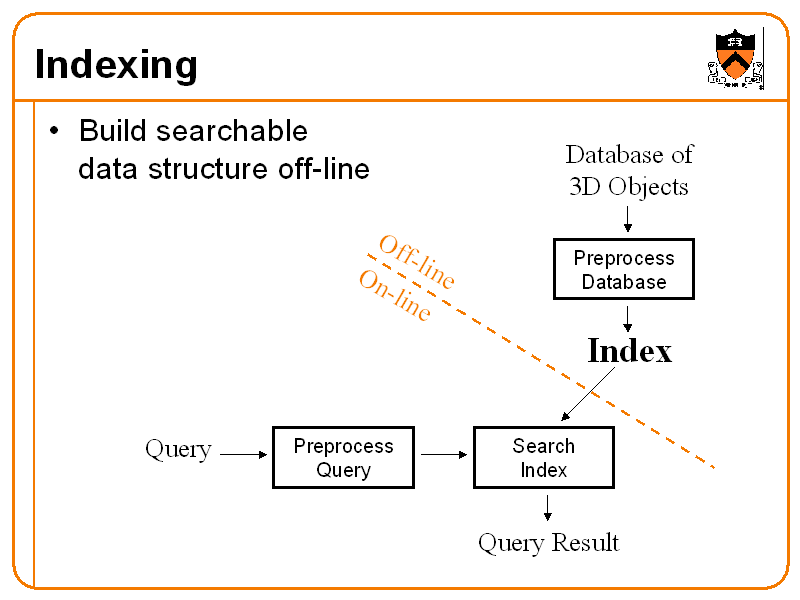 Indexing

• Build searchable data structure off-line

Database of 3D Objects

Preprocess Database

Off-line

On-line

Index

Query

Preprocess Query

Search Index

Query Result